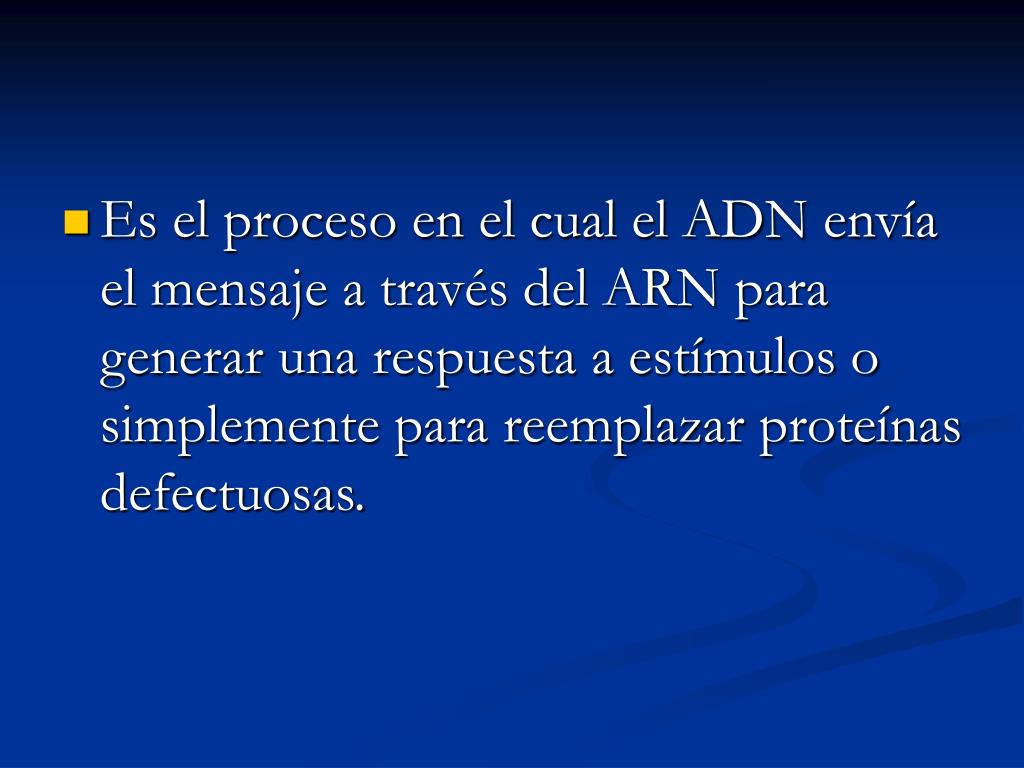 Es el proceso en el cual el ADN envía el mensaje a través del ARN para generar una respuesta a estímulos o simplemente para reemplazar proteínas defectuosas.